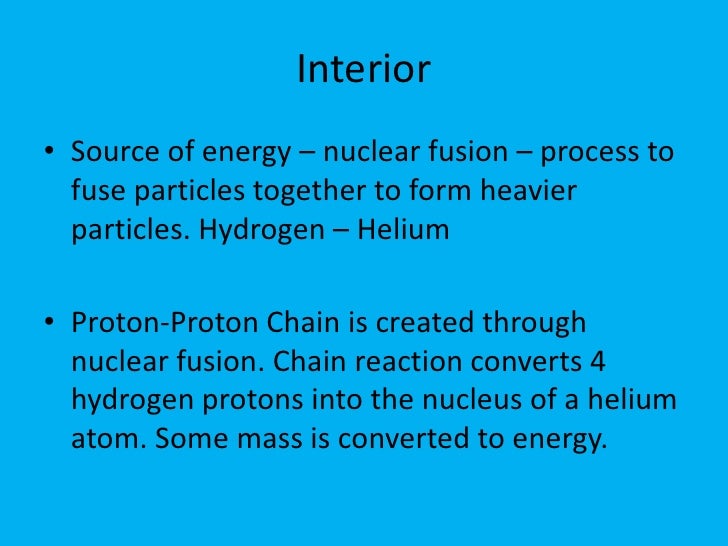 Interior

• Source of energy – nuclear fusion – process to fuse particles together to form heavier particles. Hydrogen – Helium

• Proton-Proton Chain is created through nuclear fusion. Chain reaction converts 4 hydrogen protons into the nucleus of a helium atom. Some mass is converted to energy.